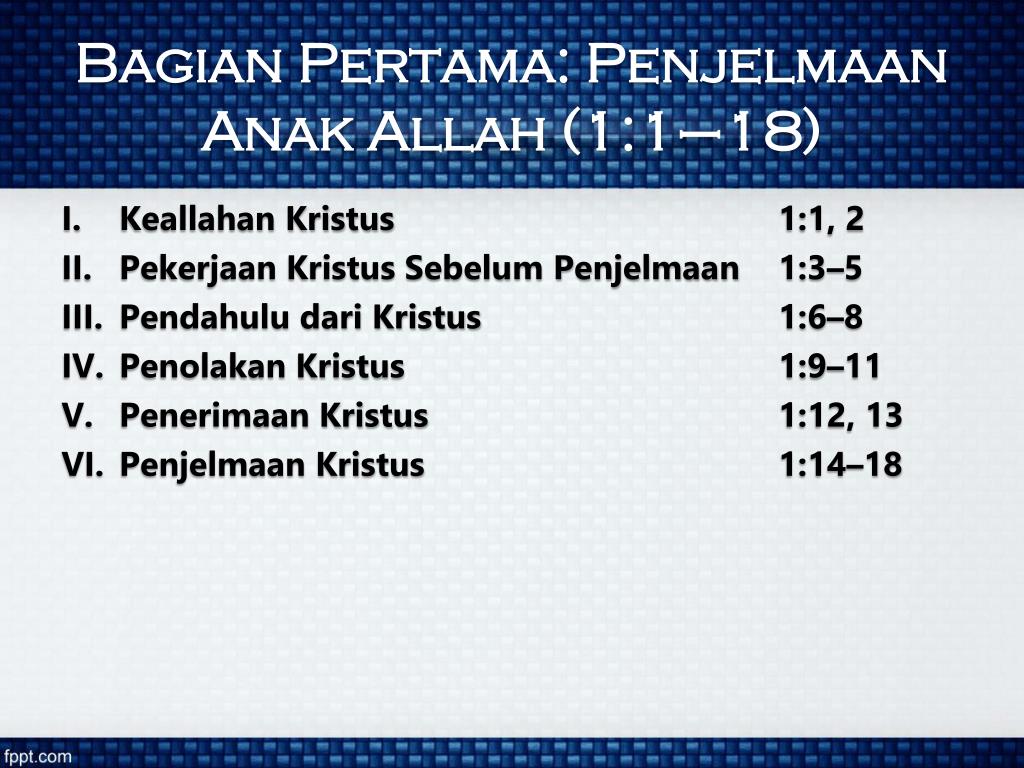 Bagian Pertama: Penjelmaan Anak Allah (1:1–18)

I. Keallahan Kristus 1:1, 2
II. Pekerjaan Kristus Sebelum Penjelmaan 1:3–5
III. Pendahulu dari Kristus 1:6–8
IV. Penolakan Kristus 1:9–11
V. Penerimaan Kristus 1:12, 13
VI. Penjelmaan Kristus 1:14–18

fppt.com